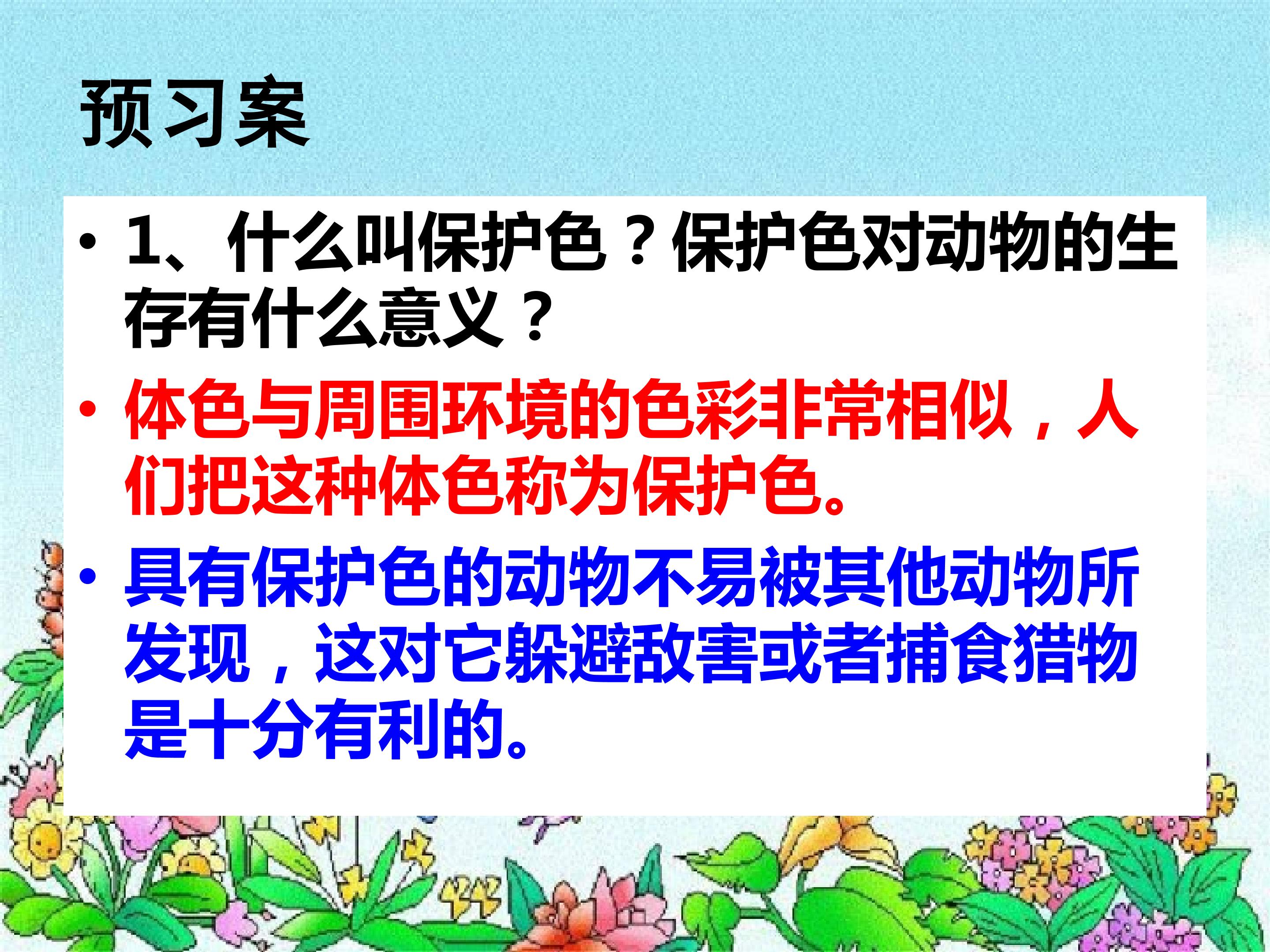 预习案

• 1、什么叫保护色？保护色对动物的生存有什么意义？

• 体色与周围环境的色彩非常相似，人们把这种体色称为保护色。

• 具有保护色的动物不易被其他动物所发现，这对它躲避敌害或者捕食猎物是十分有利的。